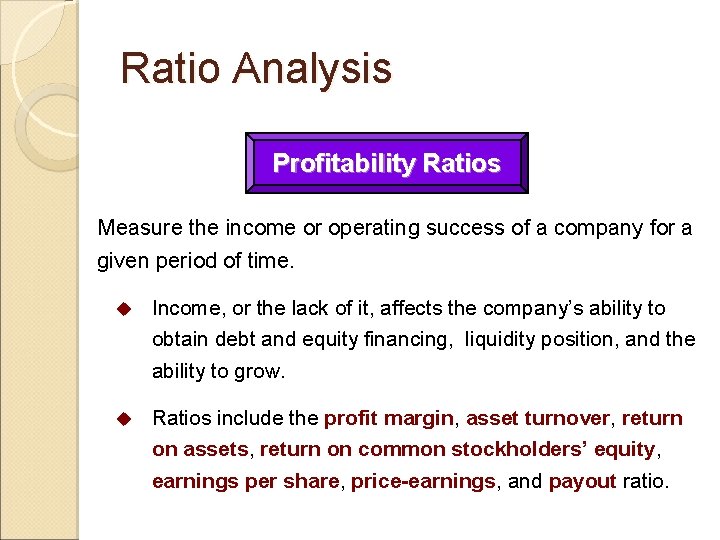 Ratio Analysis

Profitability Ratios

Measure the income or operating success of a company for a given period of time.

◆ Income, or the lack of it, affects the company's ability to obtain debt and equity financing, liquidity position, and the ability to grow.

◆ Ratios include the profit margin, asset turnover, return on assets, return on common stockholders' equity, earnings per share, price-earnings, and payout ratio.